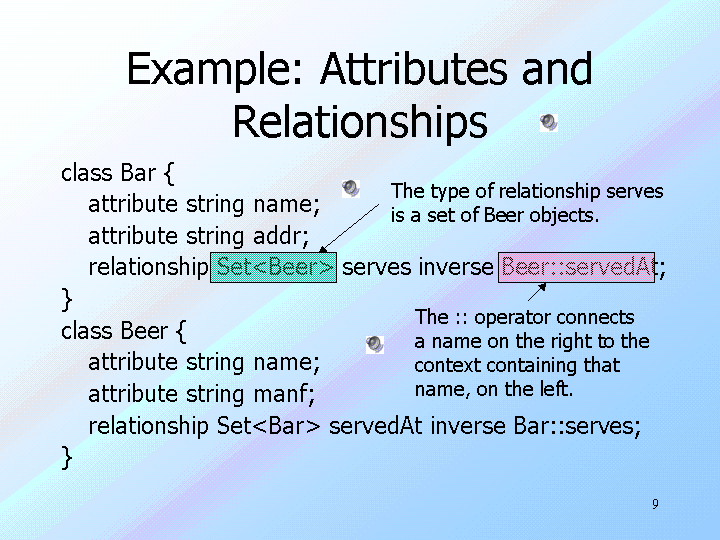 Example: Attributes and Relationships

class Bar {
attribute string name;
attribute string addr;
relationship Set<Beer> serves inverse Beer::servedAt;
}
class Beer {
attribute string name;
attribute string manf;
relationship Set<Bar> servedAt inverse Bar::serves;
}

The type of relationship serves is a set of Beer objects.

The :: operator connects a name on the right to the context containing that name, on the left.

9